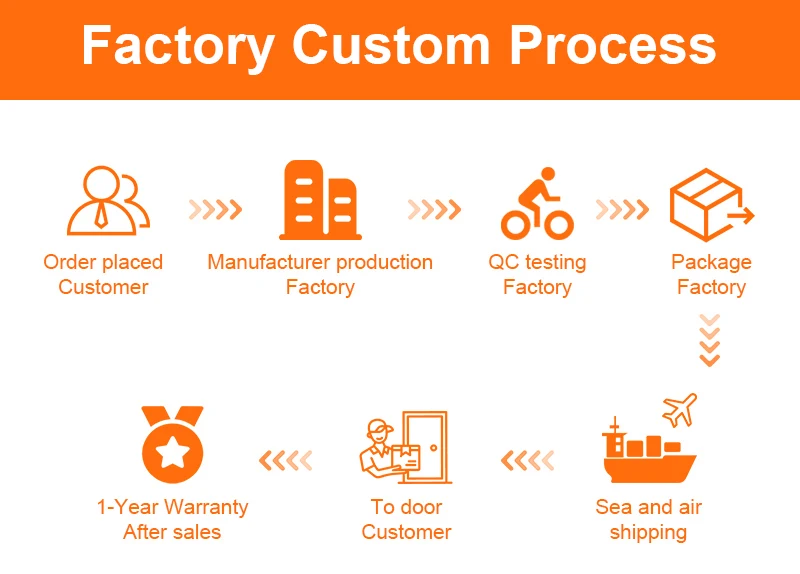 Factory Custom Process

Order placed
Customer

Manufacturer production
Factory

QC testing
Factory

Package
Factory

Sea and air
shipping

To door
Customer

1-Year Warranty
After sales